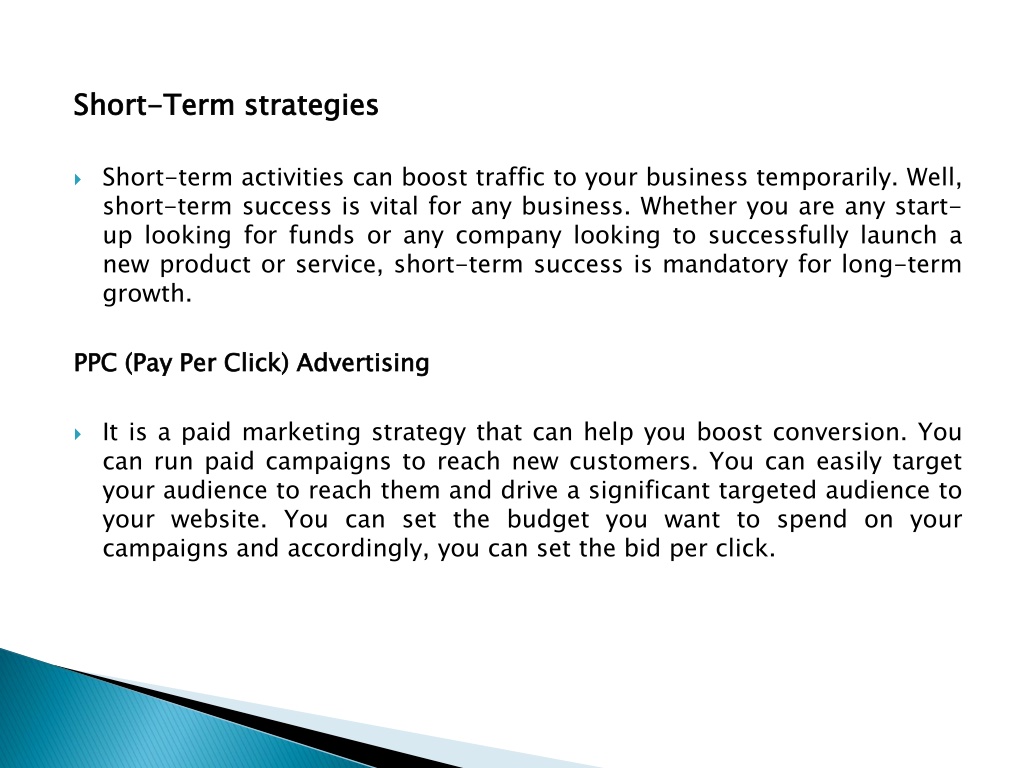 Short-Term strategies

Short-term activities can boost traffic to your business temporarily. Well, short-term success is vital for any business. Whether you are any start-up looking for funds or any company looking to successfully launch a new product or service, short-term success is mandatory for long-term growth.

PPC (Pay Per Click) Advertising

It is a paid marketing strategy that can help you boost conversion. You can run paid campaigns to reach new customers. You can easily target your audience to reach them and drive a significant targeted audience to your website. You can set the budget you want to spend on your campaigns and accordingly, you can set the bid per click.